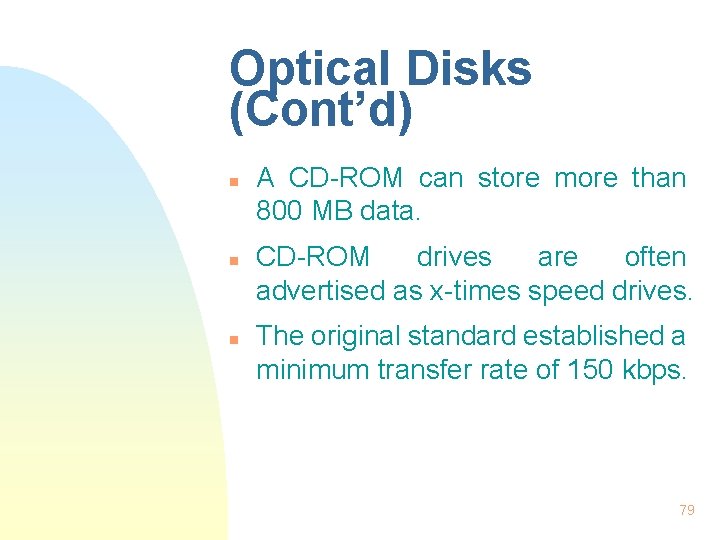 Optical Disks (Cont’d)

A CD-ROM can store more than 800 MB data.

CD-ROM drives are often advertised as x-times speed drives.

The original standard established a minimum transfer rate of 150 kbps.

79